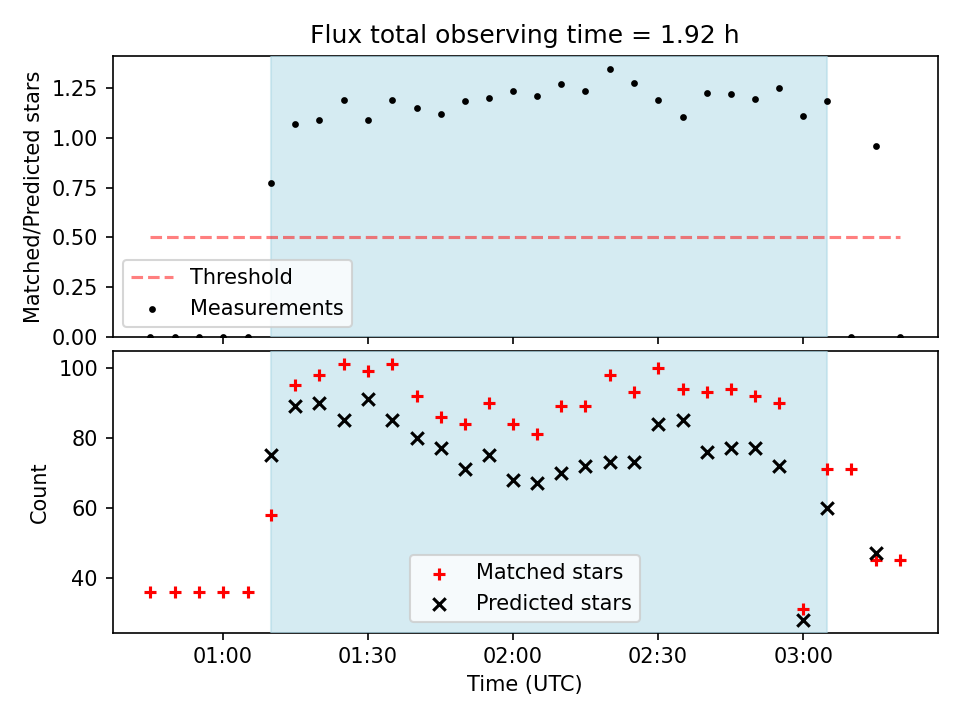 Flux total observing time = 1.92 h

Matched/Predicted stars

1.25
1.00
0.75
0.50
0.25
0.00

Threshold
Measurements

Count

100
80
60
40

Matched stars
Predicted stars

01:00
01:30
02:00
02:30
03:00

Time (UTC)